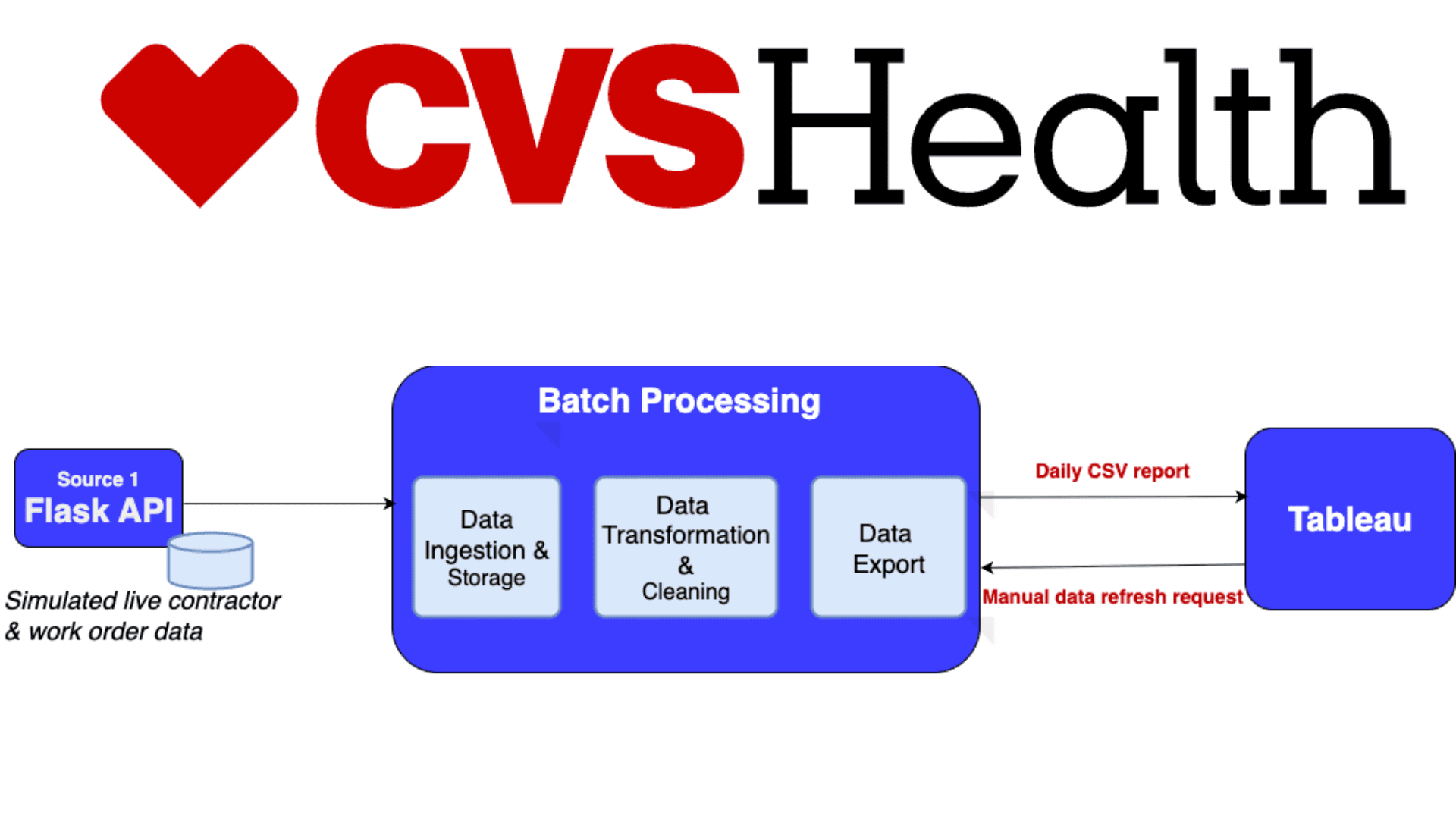 CVSHealth

Source 1
Flask API

Simulated live contractor & work order data

Batch Processing

Data Ingestion & Storage

Data Transformation & Cleaning

Data Export

Daily CSV report

Manual data refresh request

Tableau